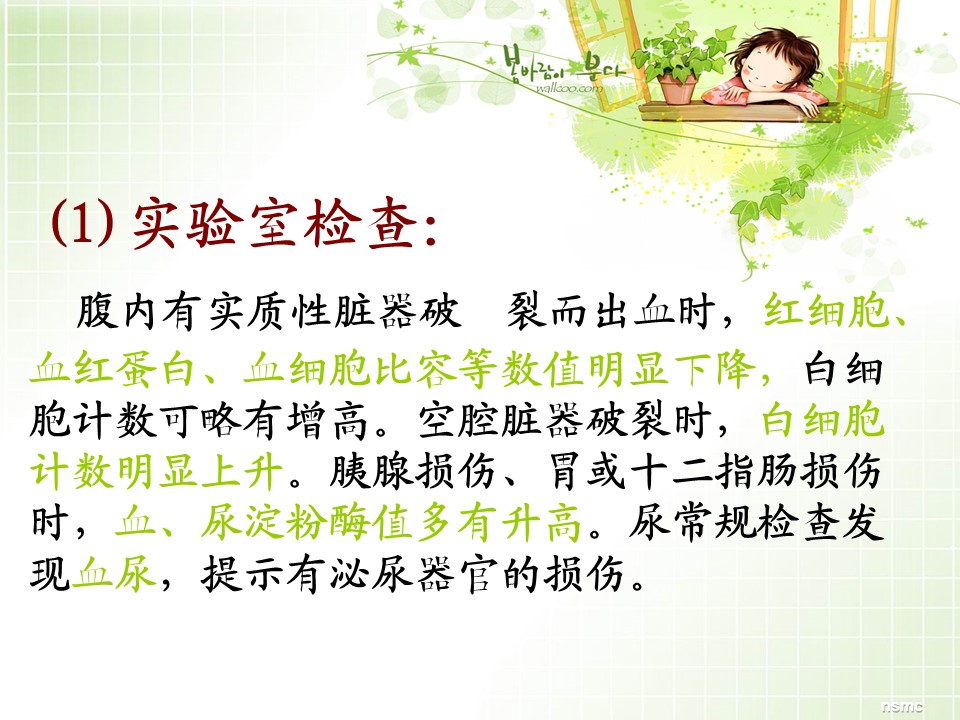 봄바람이 분다
wallcoo.com

(1) 实验室检查:

腹内有实质性脏器破　裂而出血时，红细胞、血红蛋白、血细胞比容等数值明显下降，白细胞计数可略有增高。空腔脏器破裂时，白细胞计数明显上升。胰腺损伤、胃或十二指肠损伤时，血、尿淀粉酶值多有升高。尿常规检查发现血尿，提示有泌尿器官的损伤。

nsmc